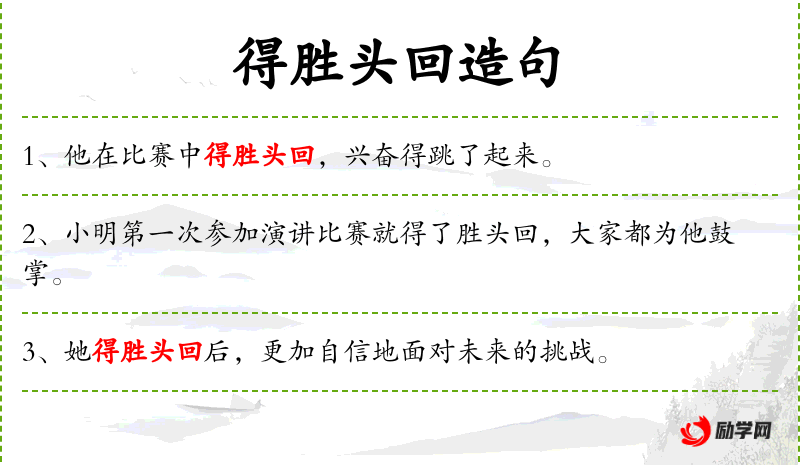 得胜头回造句

1、他在比赛中得胜头回，兴奋得跳了起来。

2、小明第一次参加演讲比赛就得了胜头回，大家都为他鼓掌。

3、她得胜头回后，更加自信地面对未来的挑战。

励学网